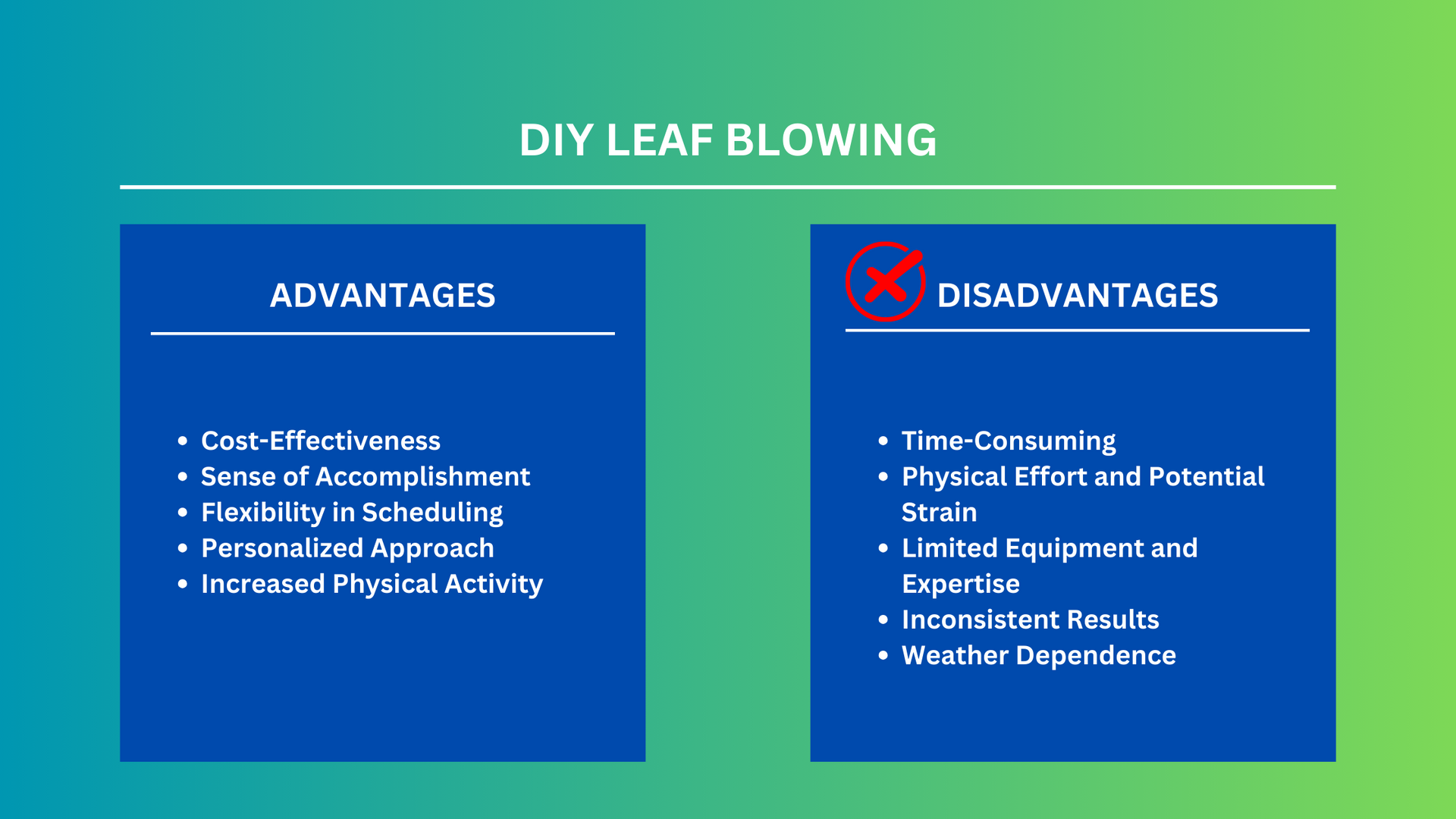 DIY LEAF BLOWING

ADVANTAGES

- Cost-Effectiveness
- Sense of Accomplishment
- Flexibility in Scheduling
- Personalized Approach
- Increased Physical Activity

DISADVANTAGES

- Time-Consuming
- Physical Effort and Potential Strain
- Limited Equipment and Expertise
- Inconsistent Results
- Weather Dependence